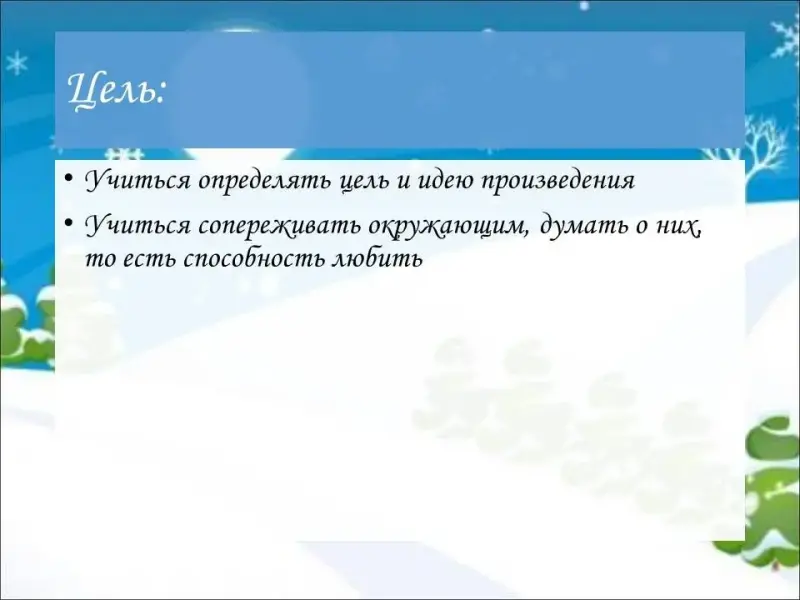 Цель:

• Учиться определять цель и идею произведения
• Учиться сопереживать окружающим, думать о них, то есть способность любить